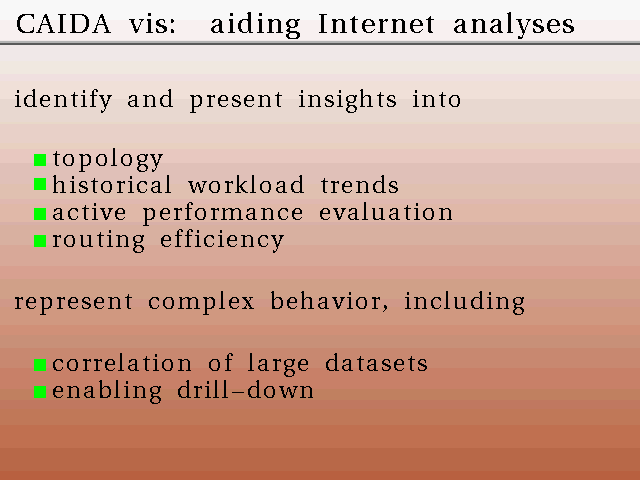 CAIDA vis: aiding Internet analyses

identify and present insights into

- topology
- historical workload trends
- active performance evaluation
- routing efficiency

represent complex behavior, including

- correlation of large datasets
- enabling drill-down